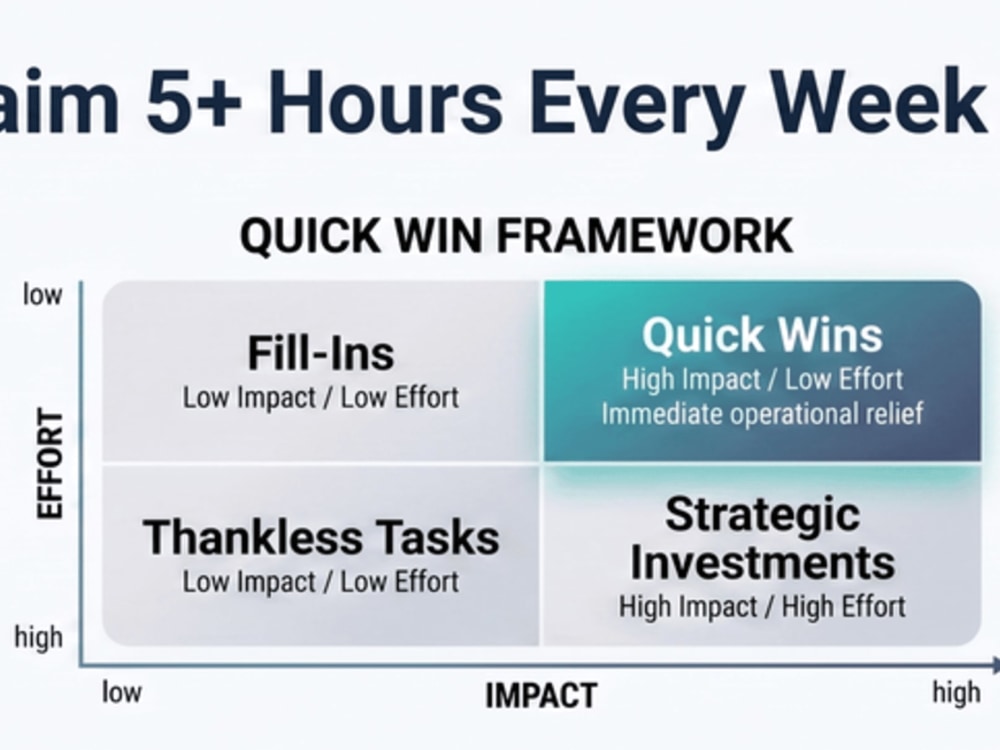 aim 5+ Hours Every Week

QUICK WIN FRAMEWORK

low

EFFORT

high

Fill-Ins
Low Impact / Low Effort

Quick Wins
High Impact / Low Effort
Immediate operational relief

Thankless Tasks
Low Impact / Low Effort

Strategic Investments
High Impact / High Effort

low

IMPACT

high